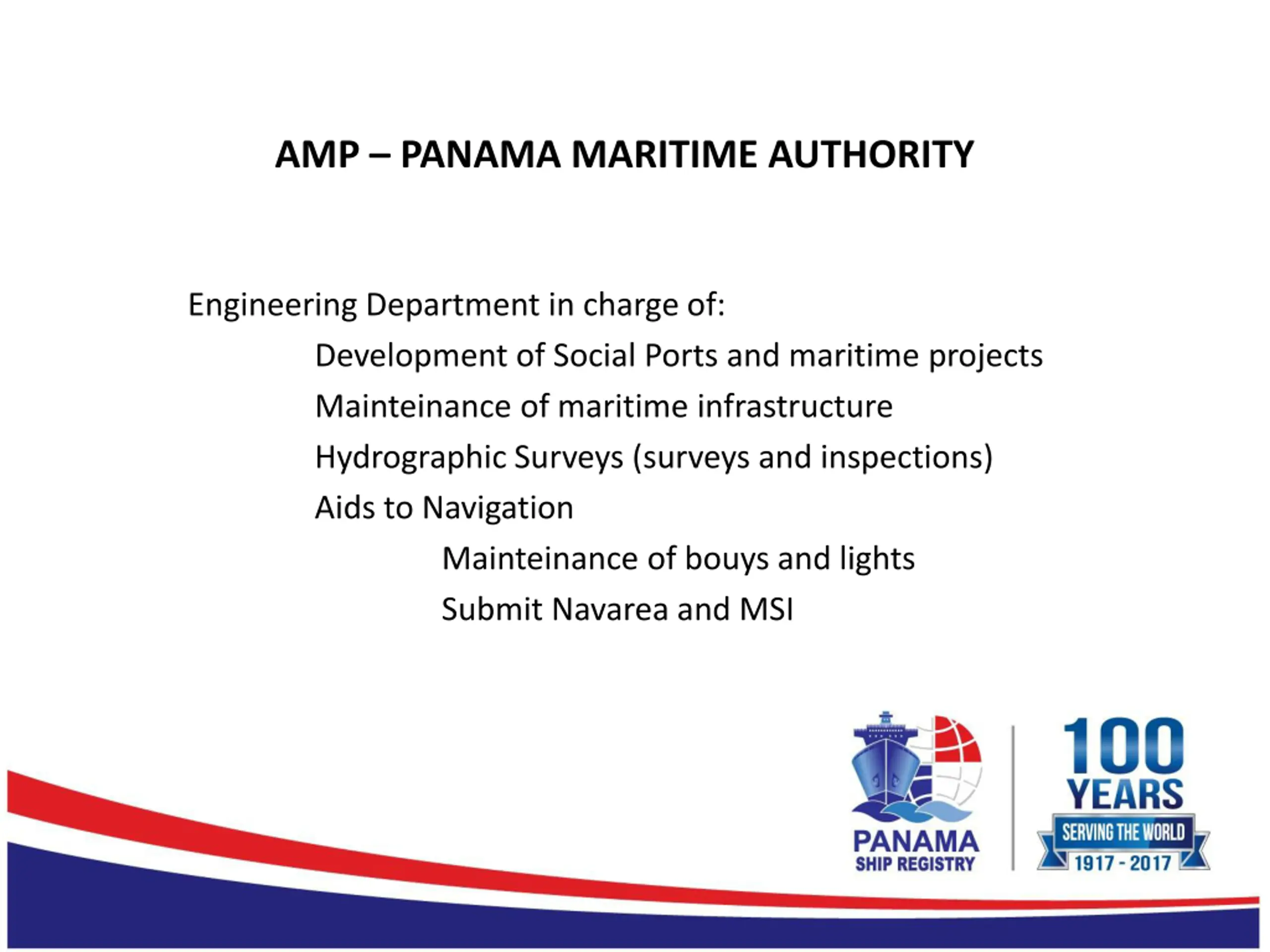 AMP – PANAMA MARITIME AUTHORITY

Engineering Department in charge of:

Development of Social Ports and maritime projects

Mainteinance of maritime infrastructure

Hydrographic Surveys (surveys and inspections)

Aids to Navigation

Mainteinance of bouys and lights

Submit Navarea and MSI

PANAMA
SHIP REGISTRY

100
YEARS
SERVING THE WORLD
1917 - 2017